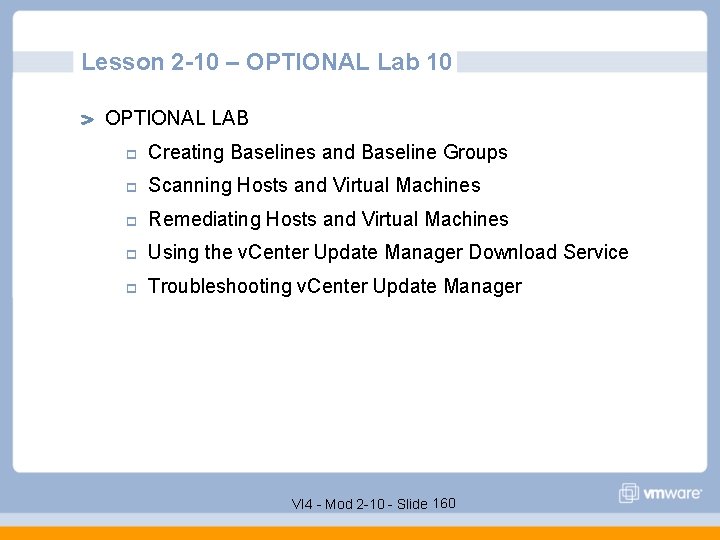 Lesson 2-10 – OPTIONAL Lab 10

OPTIONAL LAB

Creating Baselines and Baseline Groups

Scanning Hosts and Virtual Machines

Remediating Hosts and Virtual Machines

Using the vCenter Update Manager Download Service

Troubleshooting vCenter Update Manager

VI4 - Mod 2-10 - Slide 160

vmware